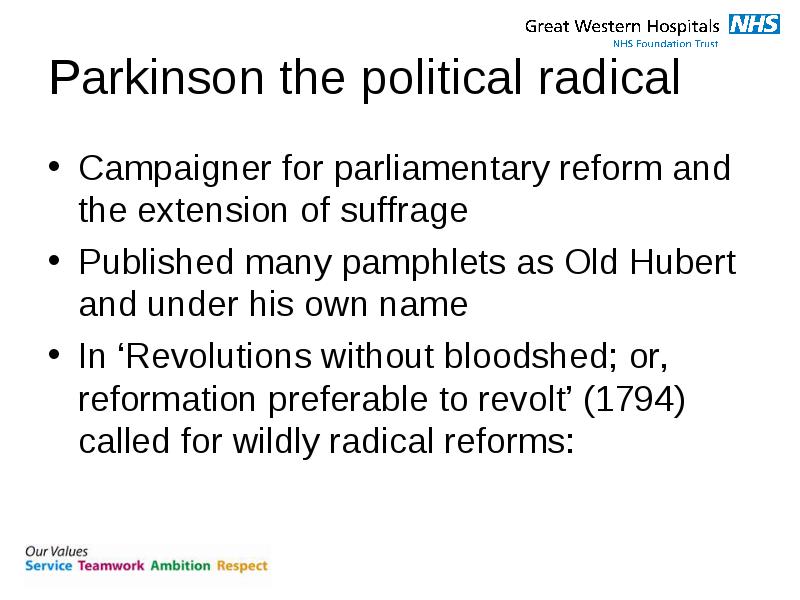 Great Western Hospitals NHS
NHS Foundation Trust

Parkinson the political radical

• Campaigner for parliamentary reform and the extension of suffrage
• Published many pamphlets as Old Hubert and under his own name
• In ‘Revolutions without bloodshed; or, reformation preferable to revolt’ (1794) called for wildly radical reforms:

Our Values
Service Teamwork Ambition Respect